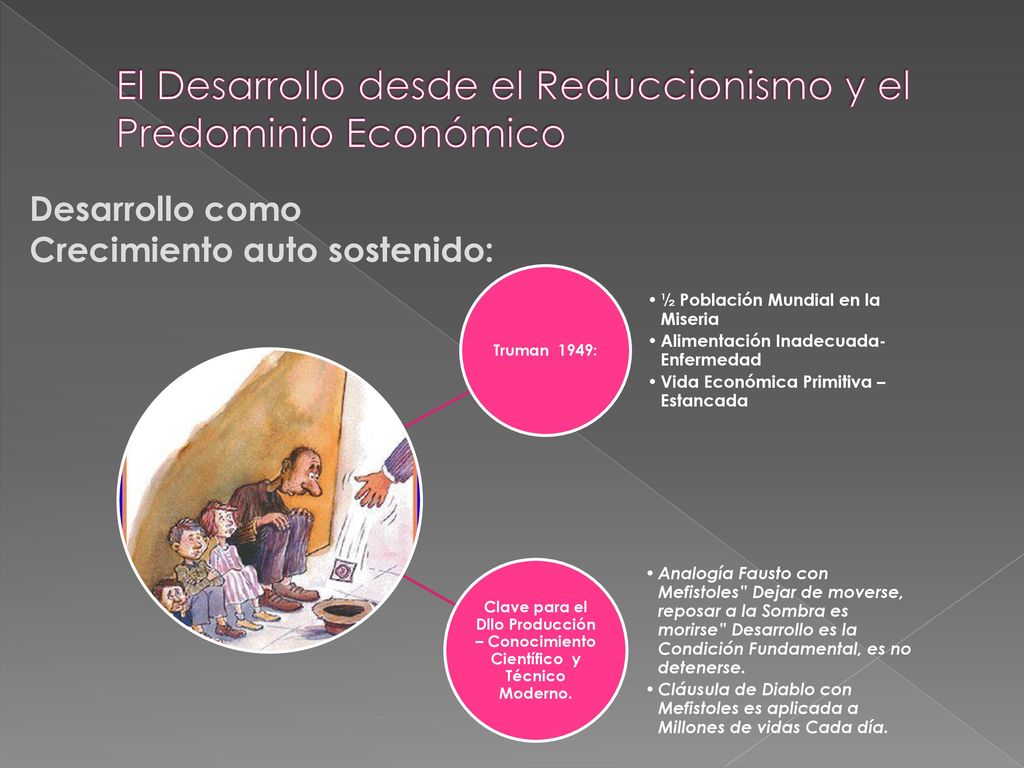 El Desarrollo desde el Reduccionismo y el Predominio Económico

Desarrollo como
Crecimiento auto sostenido:

Truman 1949:

• ½ Población Mundial en la Miseria
• Alimentación Inadecuada-Enfermedad
• Vida Económica Primitiva – Estancada

Clave para el Dllo Producción – Conocimiento Científico y Técnico Moderno.

• Analogía Fausto con Mefistoles" Dejar de moverse, reposar a la Sombra es morirse" Desarrollo es la Condición Fundamental, es no detenerse.
• Cláusula de Diablo con Mefistoles es aplicada a Millones de vidas Cada día.